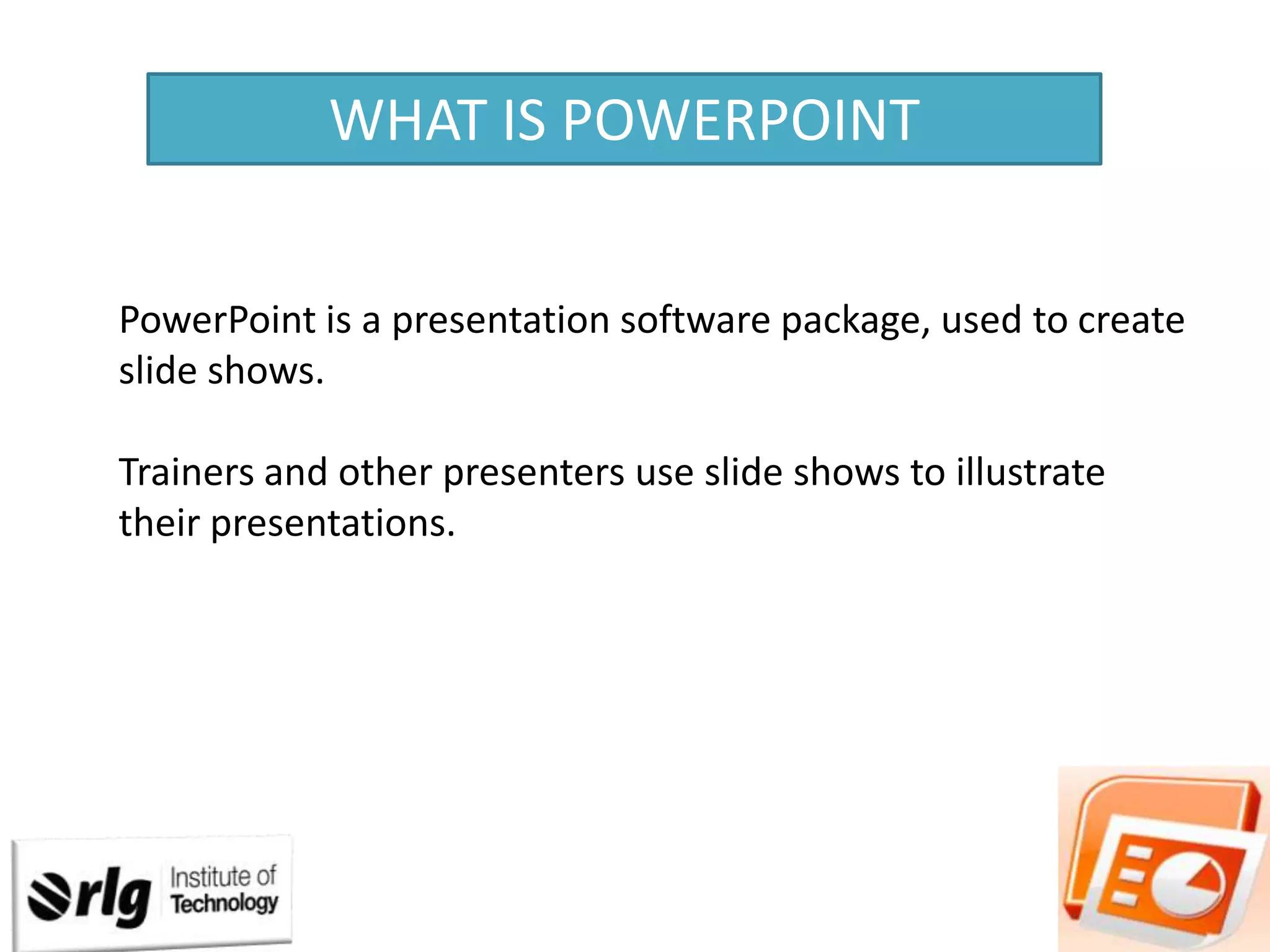 WHAT IS POWERPOINT

PowerPoint is a presentation software package, used to create slide shows.

Trainers and other presenters use slide shows to illustrate their presentations.

rlg Institute of Technology